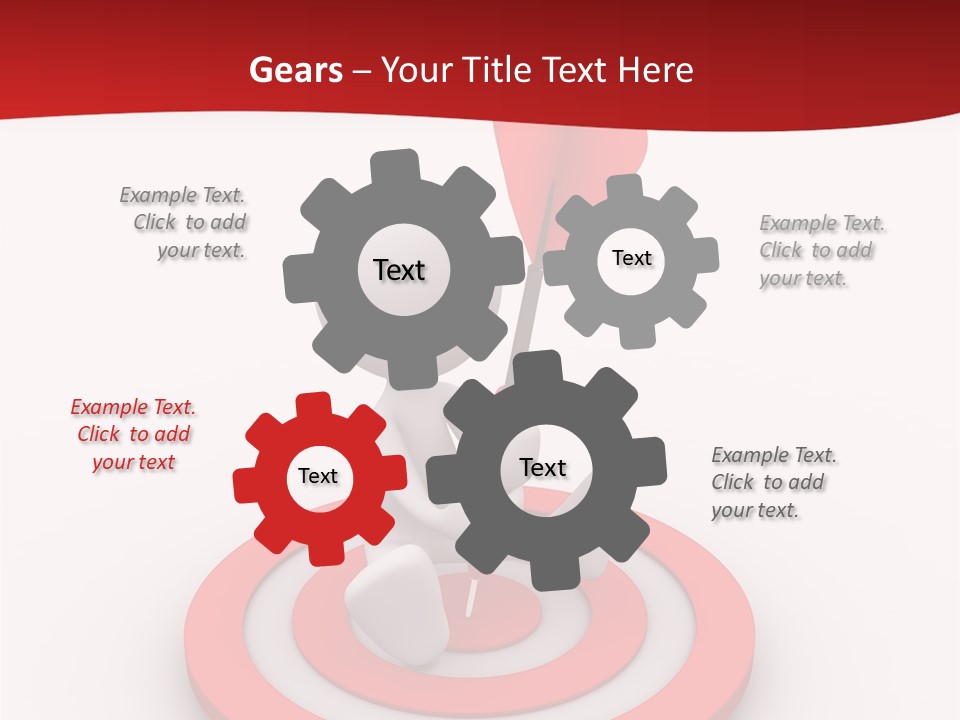 Gears – Your Title Text Here

Example Text. Click to add your text.

Text

Text

Example Text. Click to add your text.

Example Text. Click to add your text

Text

Text

Example Text. Click to add your text.